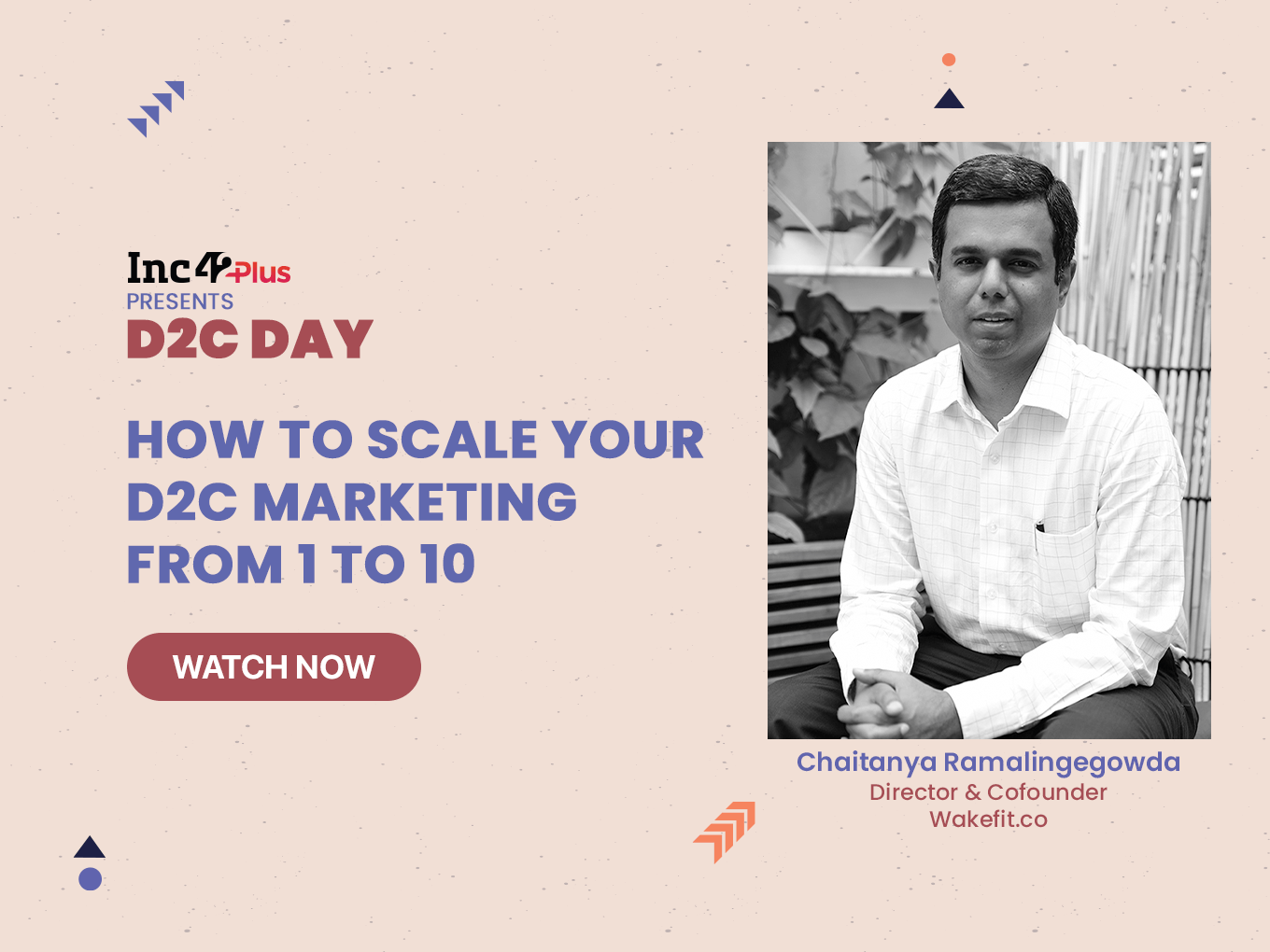 Inc42 Plus
PRESENTS
D2C DAY

HOW TO SCALE YOUR D2C MARKETING FROM 1 TO 10

WATCH NOW

Chaitanya Ramalingegowda
Director & Cofounder
Wakefit.co